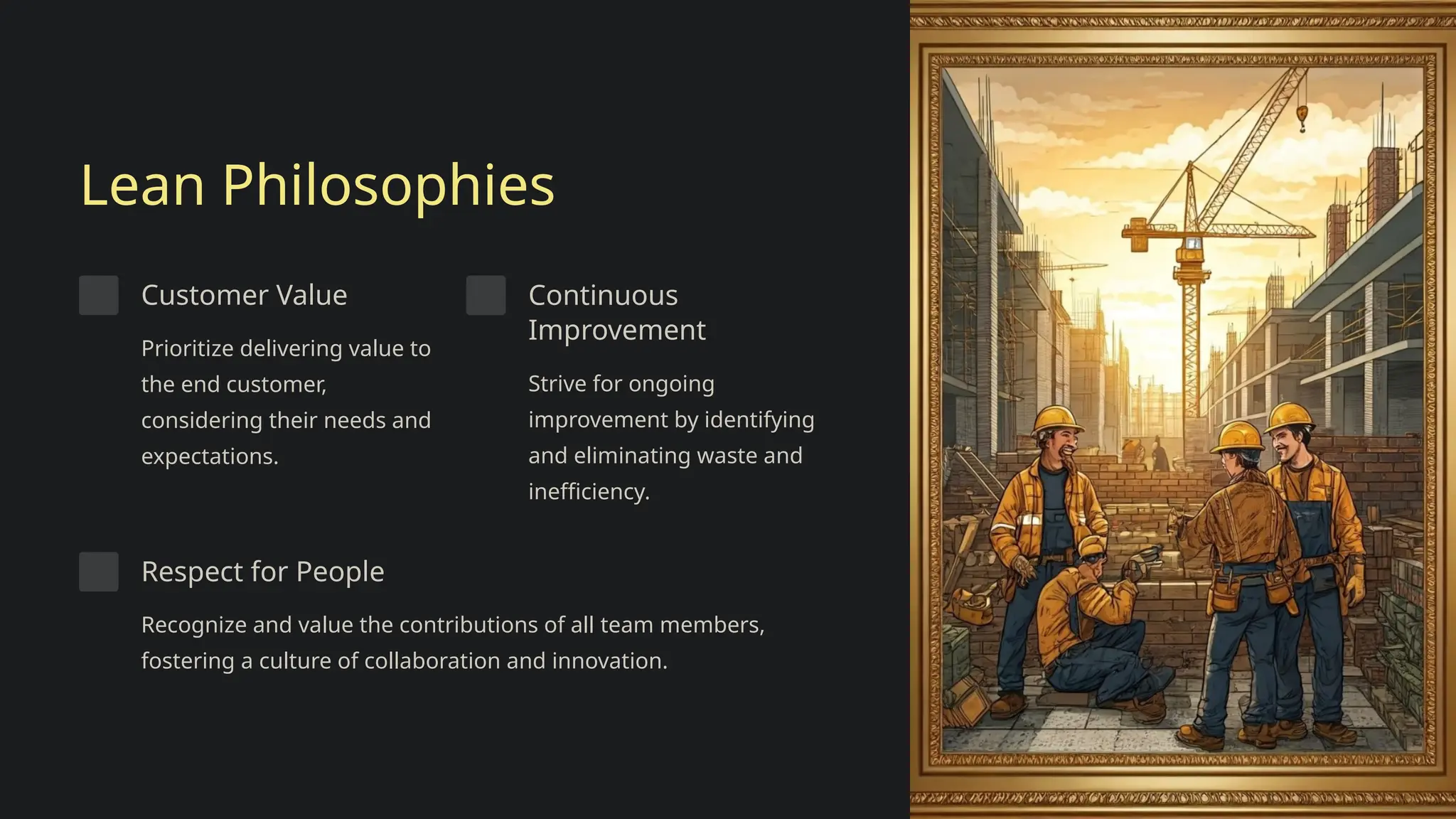 Lean Philosophies

Customer Value

Prioritize delivering value to the end customer, considering their needs and expectations.

Continuous Improvement

Strive for ongoing improvement by identifying and eliminating waste and inefficiency.

Respect for People

Recognize and value the contributions of all team members, fostering a culture of collaboration and innovation.